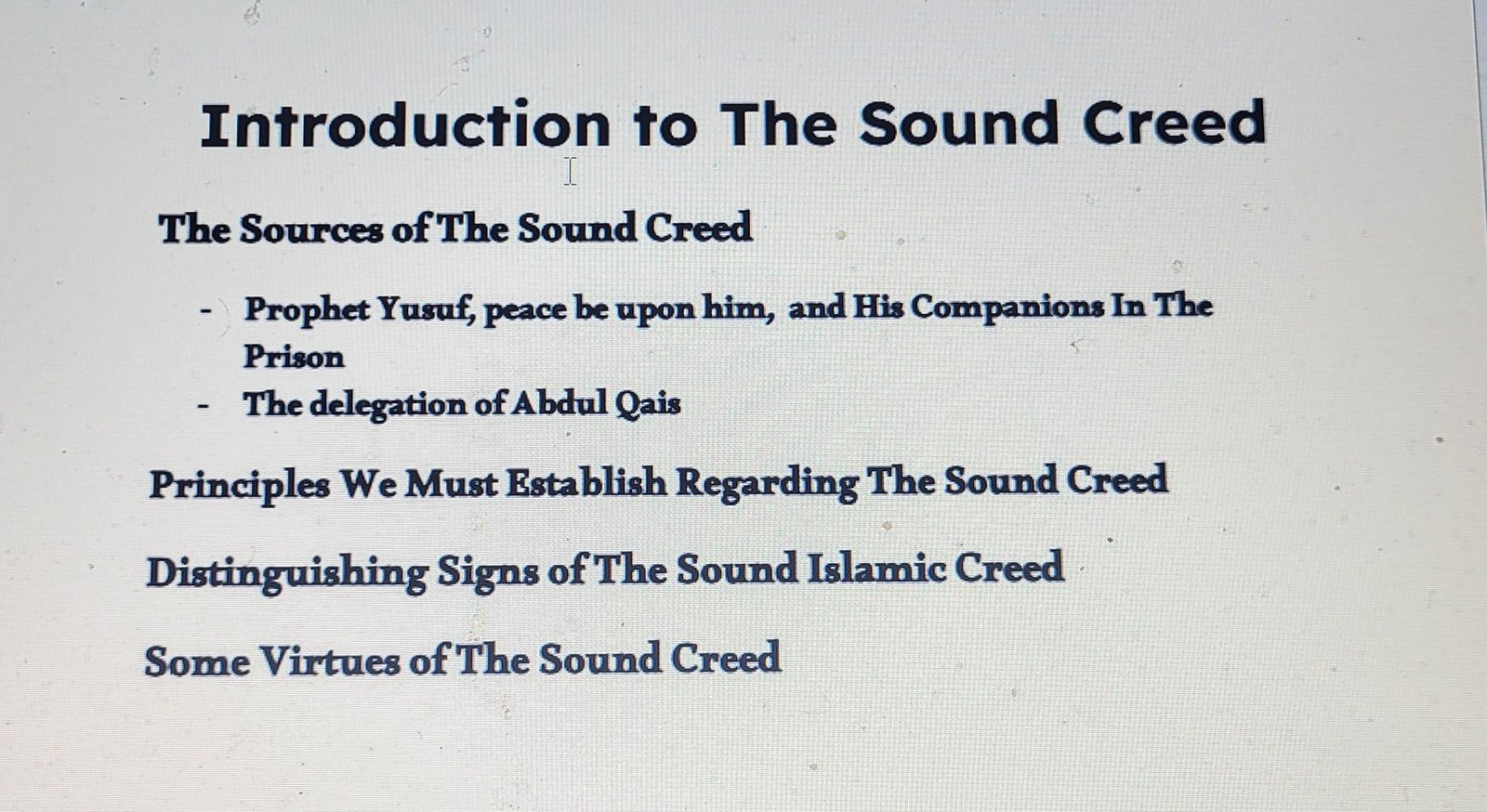 Introduction to The Sound Creed

The Sources of The Sound Creed

- Prophet Yusuf, peace be upon him, and His Companions In The Prison
- The delegation of Abdul Qais

Principles We Must Establish Regarding The Sound Creed

Distinguishing Signs of The Sound Islamic Creed

Some Virtues of The Sound Creed